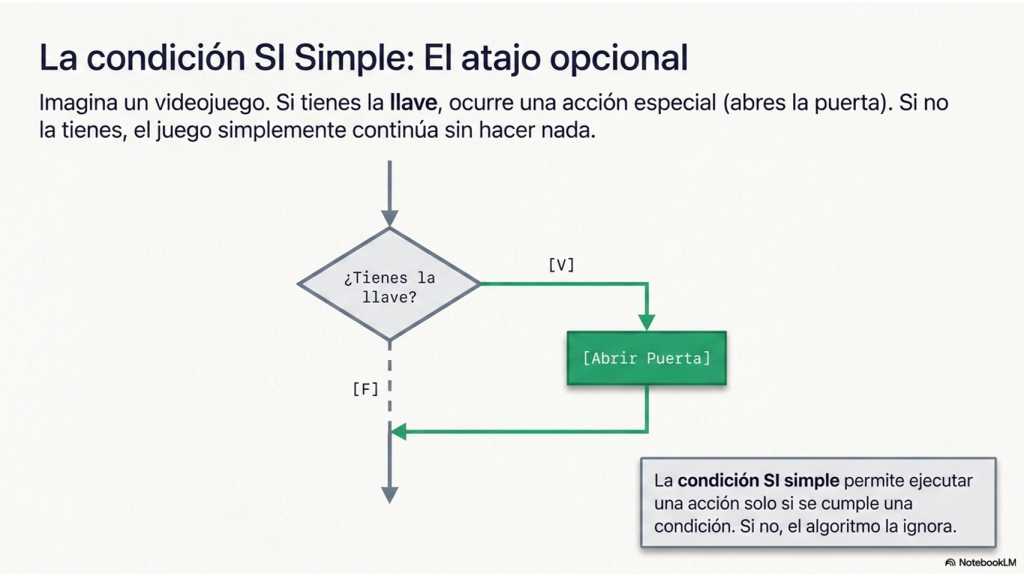 La condición SI Simple: El atajo opcional

Imagina un videojuego. Si tienes la llave, ocurre una acción especial (abres la puerta). Si no la tienes, el juego simplemente continúa sin hacer nada.

¿Tienes la llave?

[V]

[Abrir Puerta]

[F]

La condición SI simple permite ejecutar una acción solo si se cumple una condición. Si no, el algoritmo la ignora.

NotebookLM